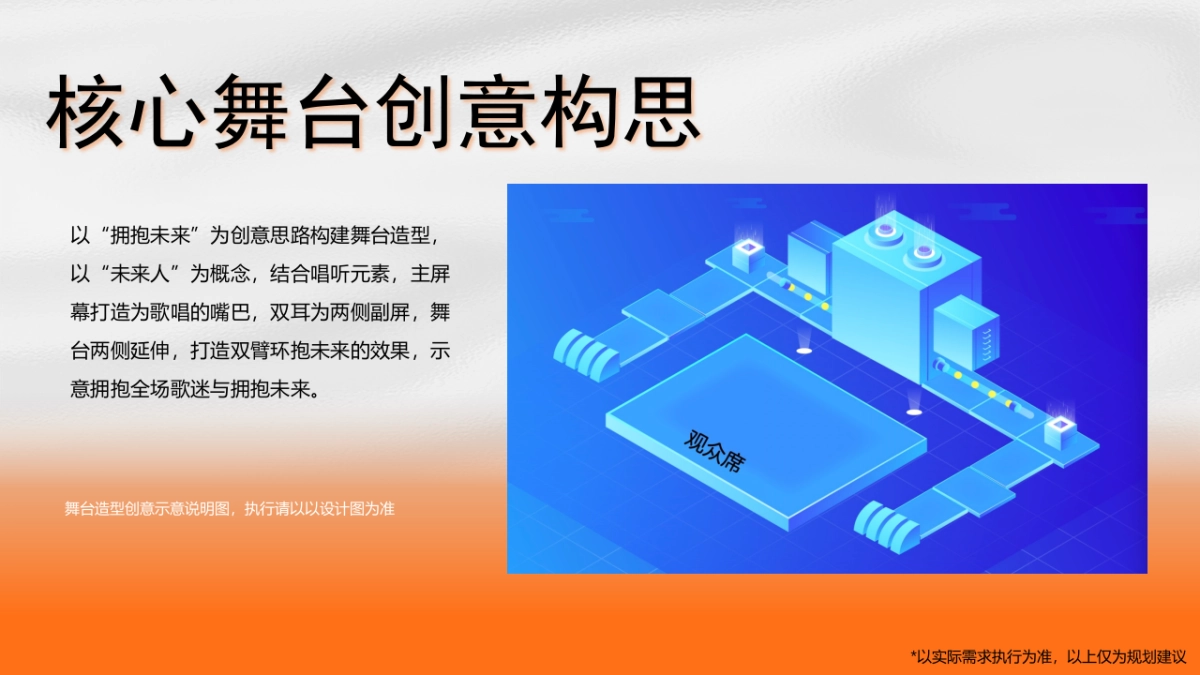 核心舞台创意构思

以“拥抱未来”为创意思路构建舞台造型，以“未来人”为概念，结合唱听元素，主屏幕打造为歌唱的嘴巴，双耳为两侧副屏，舞台两侧延伸，打造双臂环抱未来的效果，示意拥抱全场歌迷与拥抱未来。

舞台造型创意示意说明图，执行请以以设计图为准

观众席

*以实际需求执行为准，以上仅为规划建议